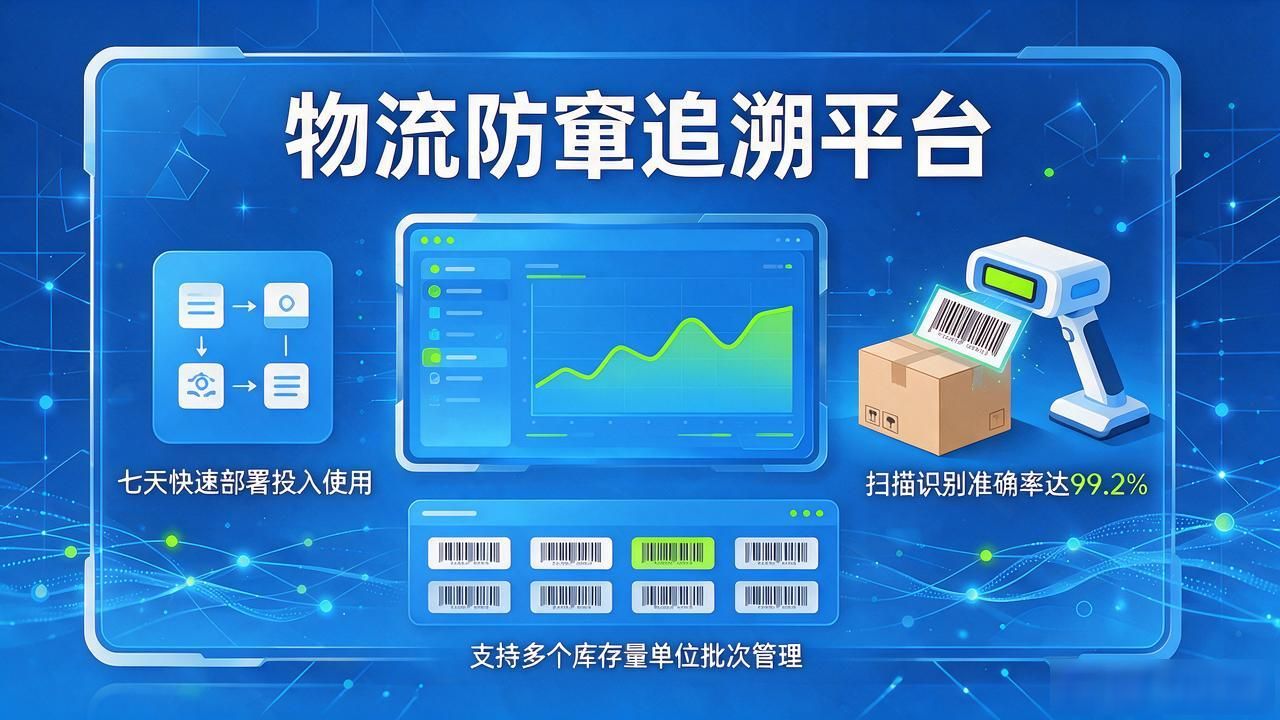 物流防窜追溯平台

七天快速部署投入使用

扫描识别准确率达99.2%

支持多个库存量单位批次管理